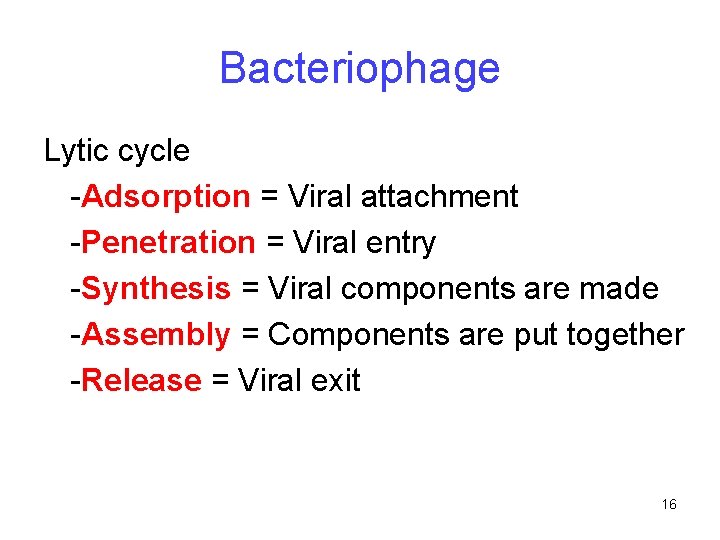 Bacteriophage

Lytic cycle
-Adsorption = Viral attachment
-Penetration = Viral entry
-Synthesis = Viral components are made
-Assembly = Components are put together
-Release = Viral exit

16